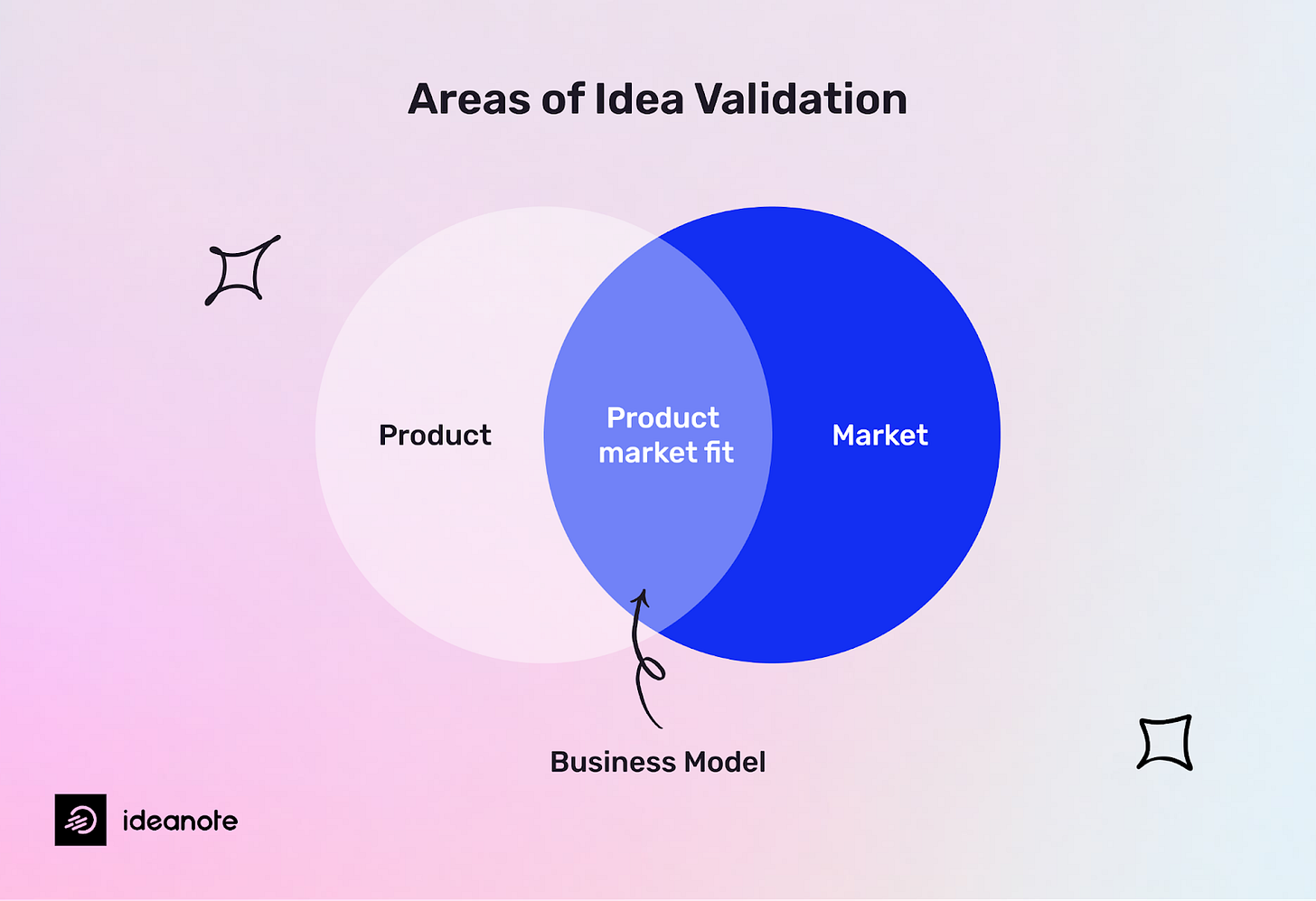 Areas of Idea Validation

Product

Product market fit

Market

Business Model

ideanote